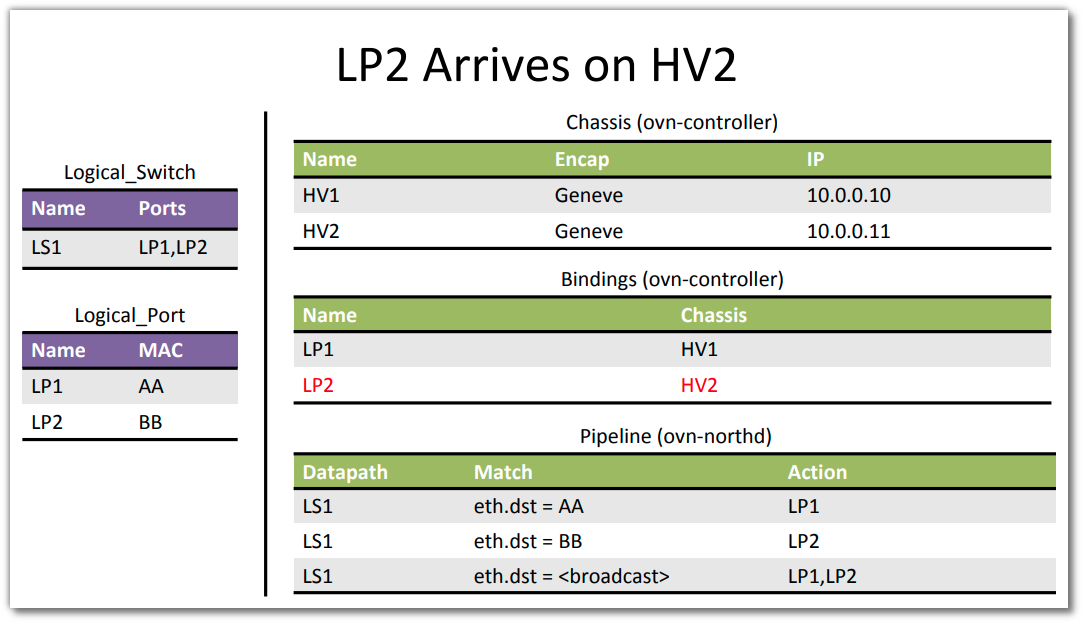 LP2 Arrives on HV2

Logical_Switch

| Name | Ports |
|---|---|
| LS1 | LP1,LP2 |

Logical_Port

| Name | MAC |
|---|---|
| LP1 | AA |
| LP2 | BB |

Chassis (ovn-controller)

| Name | Encap | IP |
|---|---|---|
| HV1 | Geneve | 10.0.0.10 |
| HV2 | Geneve | 10.0.0.11 |

Bindings (ovn-controller)

| Name | Chassis |
|---|---|
| LP1 | HV1 |
| LP2 | HV2 |

Pipeline (ovn-northd)

| Datapath | Match | Action |
|---|---|---|
| LS1 | eth.dst = AA | LP1 |
| LS1 | eth.dst = BB | LP2 |
| LS1 | eth.dst = <broadcast> | LP1,LP2 |